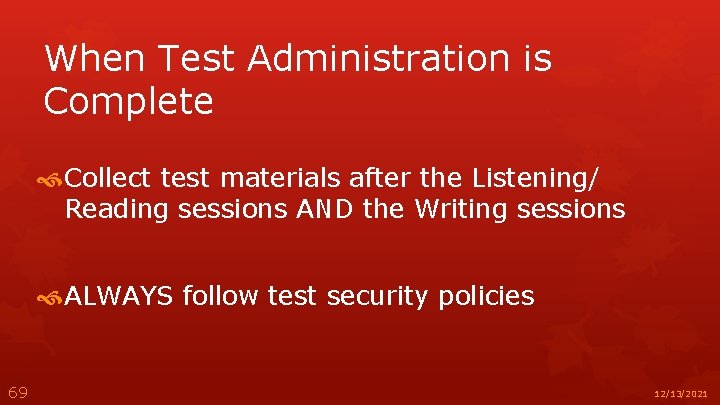 When Test Administration is Complete

Collect test materials after the Listening/ Reading sessions AND the Writing sessions

ALWAYS follow test security policies

69

12/13/2021